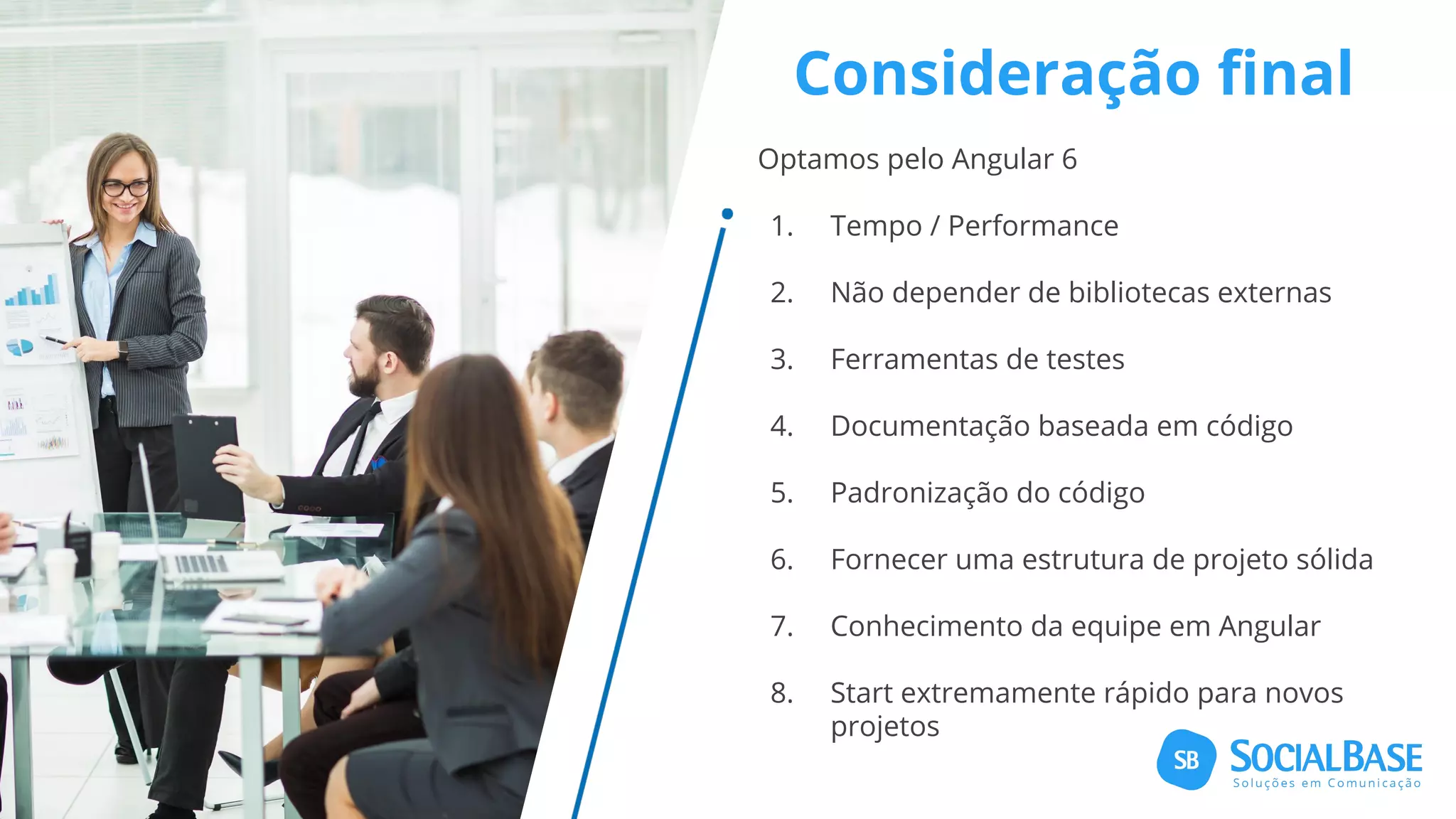 Consideração final

Optamos pelo Angular 6

1. Tempo / Performance
2. Não depender de bibliotecas externas
3. Ferramentas de testes
4. Documentação baseada em código
5. Padronização do código
6. Fornecer uma estrutura de projeto sólida
7. Conhecimento da equipe em Angular
8. Start extremamente rápido para novos projetos

SB SOCIALBASE
Soluções em Comunicação